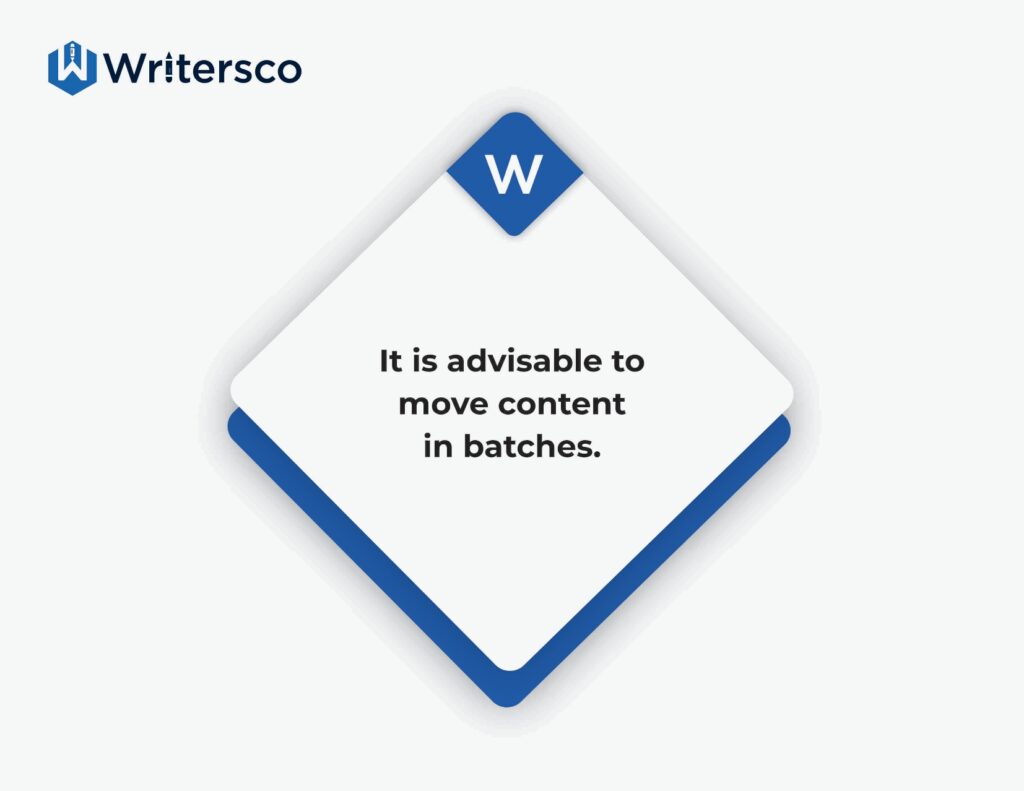 Writersco

W

It is advisable to move content in batches.